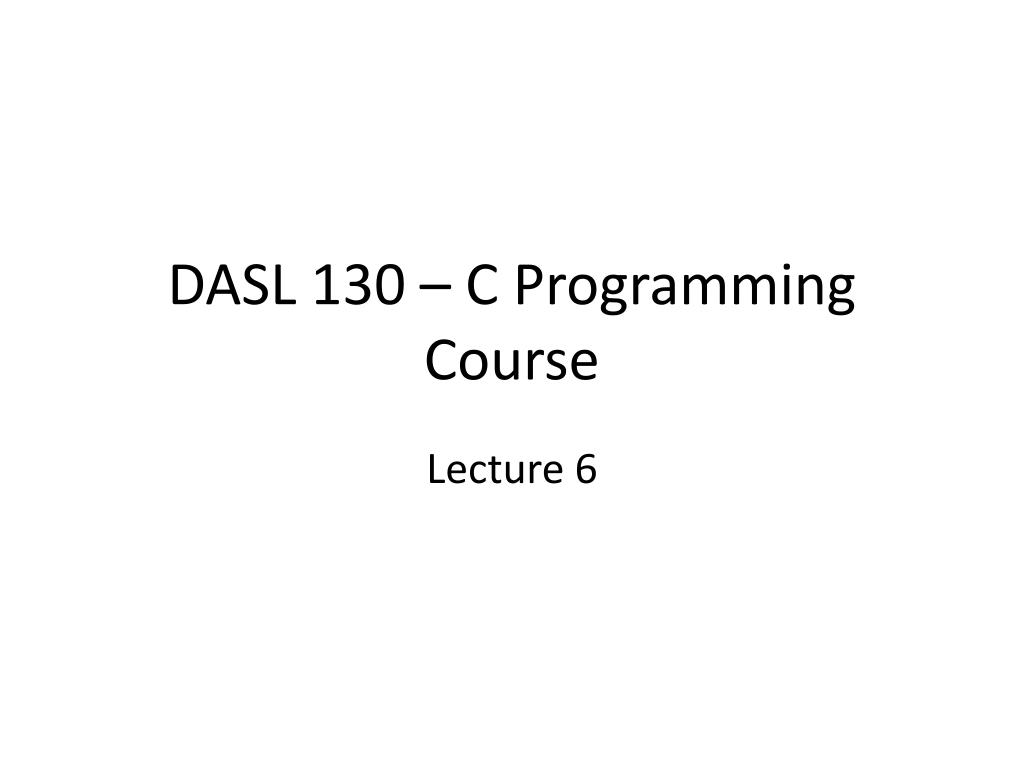 DASL 130 – C Programming Course

Lecture 6